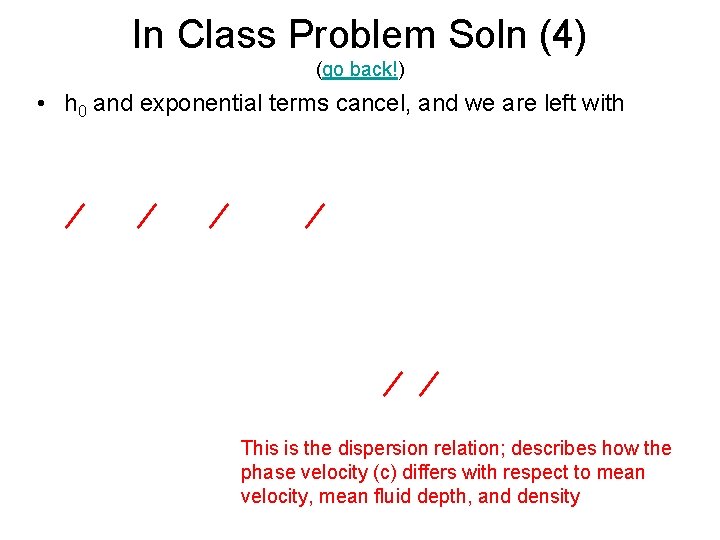 In Class Problem Soln (4)

(go back!)

• $h_0$ and exponential terms cancel, and we are left with

This is the dispersion relation; describes how the phase velocity (c) differs with respect to mean velocity, mean fluid depth, and density